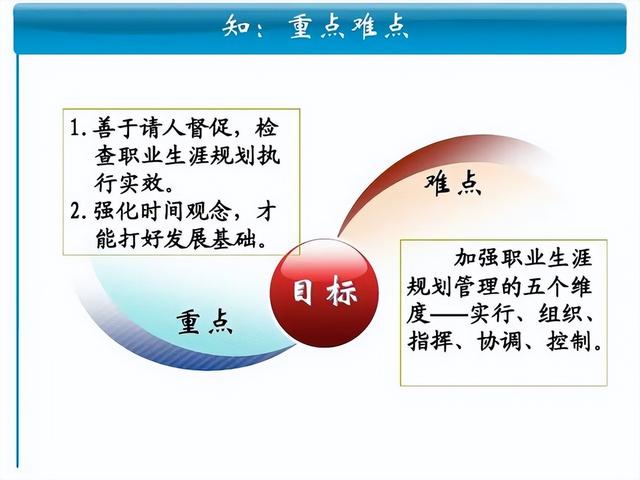 知：重点难点

1. 善于请人督促，检查职业生涯规划执行实效。
2. 强化时间观念，才能打好发展基础。

难点

目标

重点

加强职业生涯规划管理的五个维度——实行、组织、指挥、协调、控制。